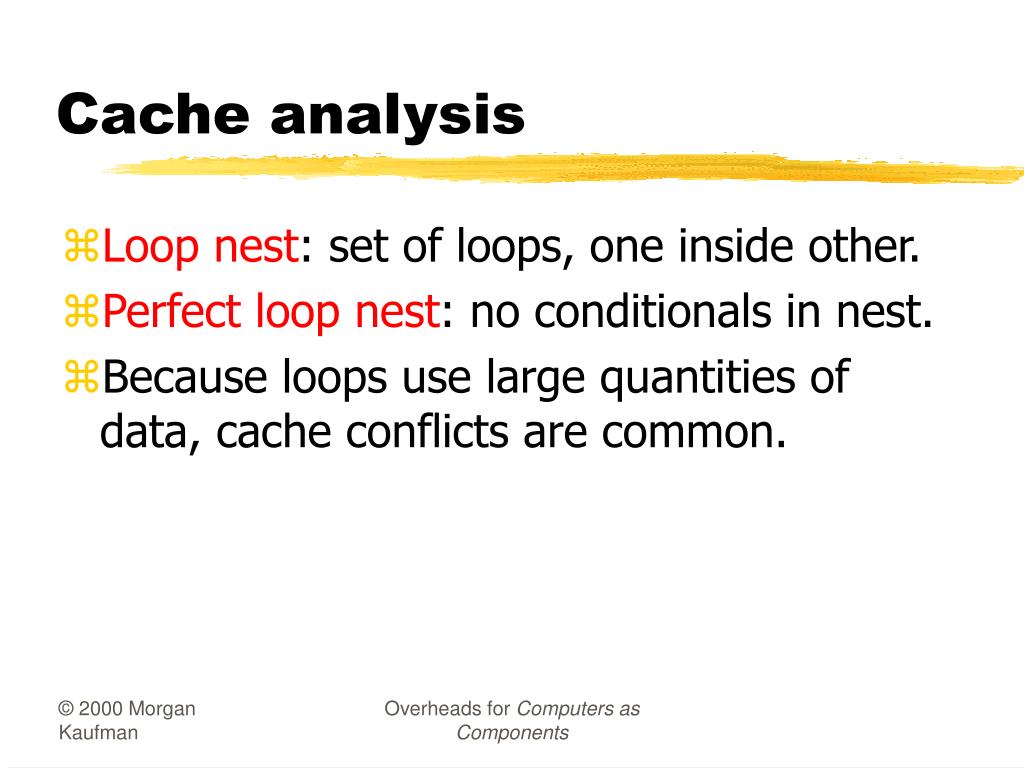 Cache analysis

⌘Loop nest: set of loops, one inside other.
⌘Perfect loop nest: no conditionals in nest.
⌘Because loops use large quantities of data, cache conflicts are common.

© 2000 Morgan Kaufman

Overheads for Computers as Components